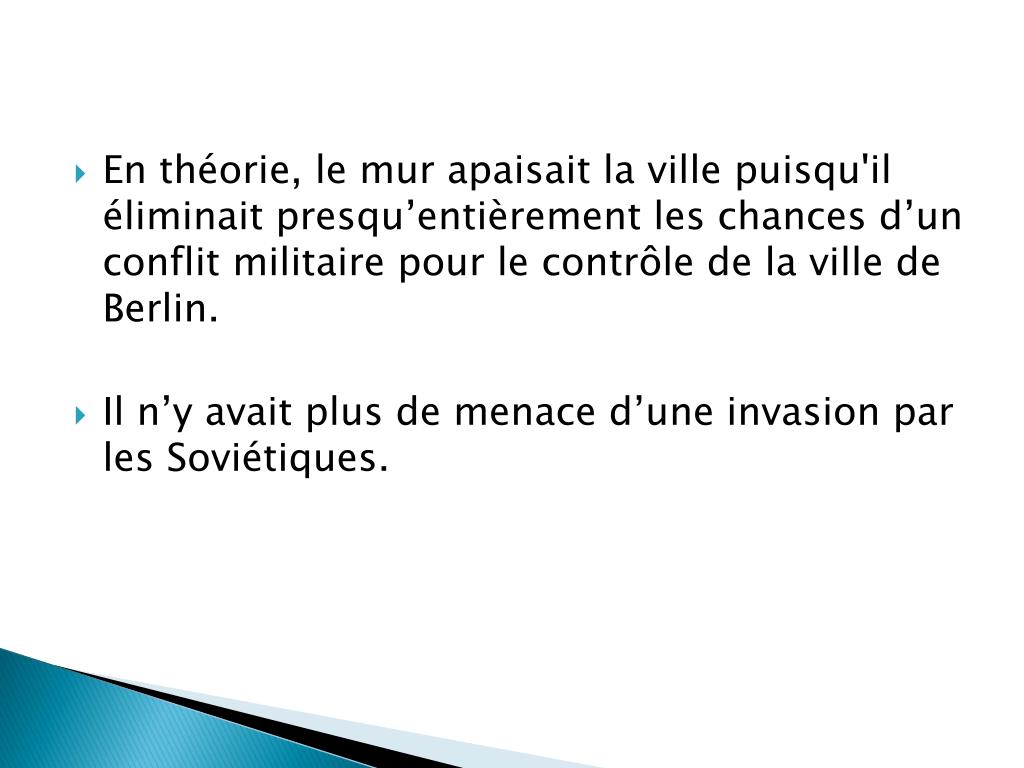 En théorie, le mur apaisait la ville puisqu'il éliminait presqu’entièrement les chances d’un conflit militaire pour le contrôle de la ville de Berlin.

Il n’y avait plus de menace d’une invasion par les Soviétiques.